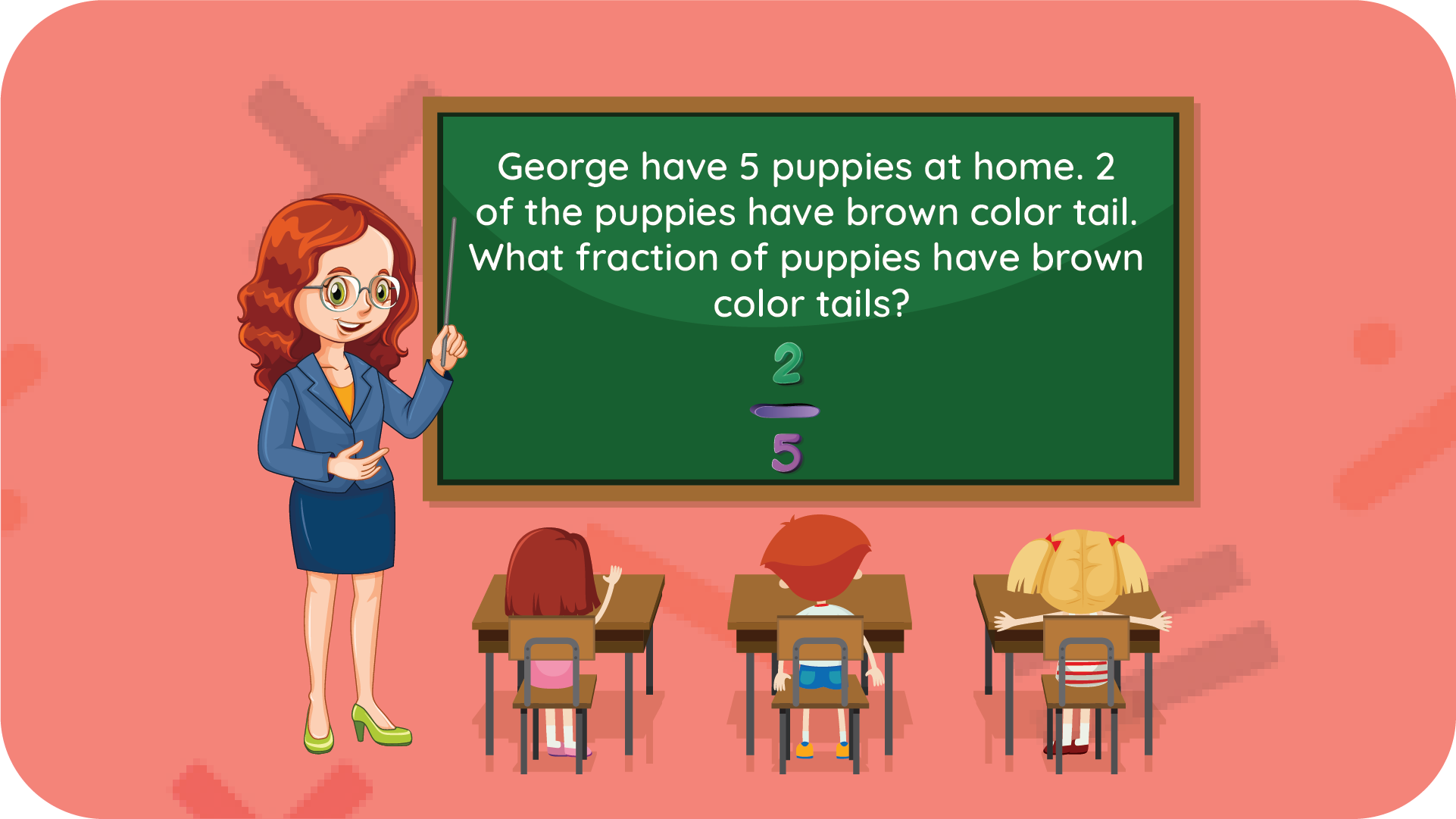 George have 5 puppies at home. 2 of the puppies have brown color tail. What fraction of puppies have brown color tails?

$\frac{2}{5}$